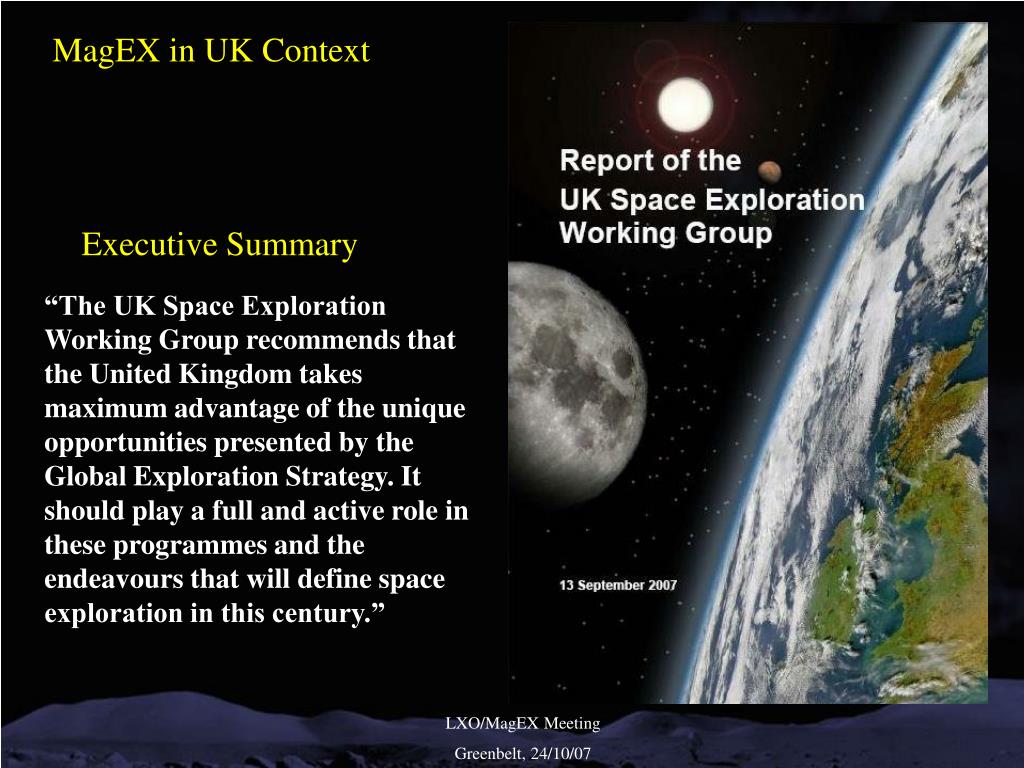 MagEX in UK Context

Executive Summary

“The UK Space Exploration Working Group recommends that the United Kingdom takes maximum advantage of the unique opportunities presented by the Global Exploration Strategy. It should play a full and active role in these programmes and the endeavours that will define space exploration in this century.”

Report of the UK Space Exploration Working Group

13 September 2007

LXO/MagEX Meeting

Greenbelt, 24/10/07